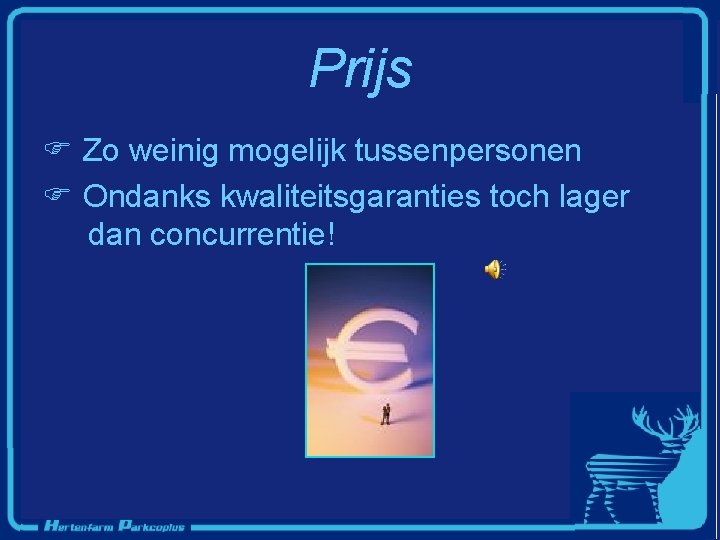 Prijs

☞ Zo weinig mogelijk tussenpersonen

☞ Ondanks kwaliteitsgaranties toch lager dan concurrentie!

Hertenfarm Parkcoplus